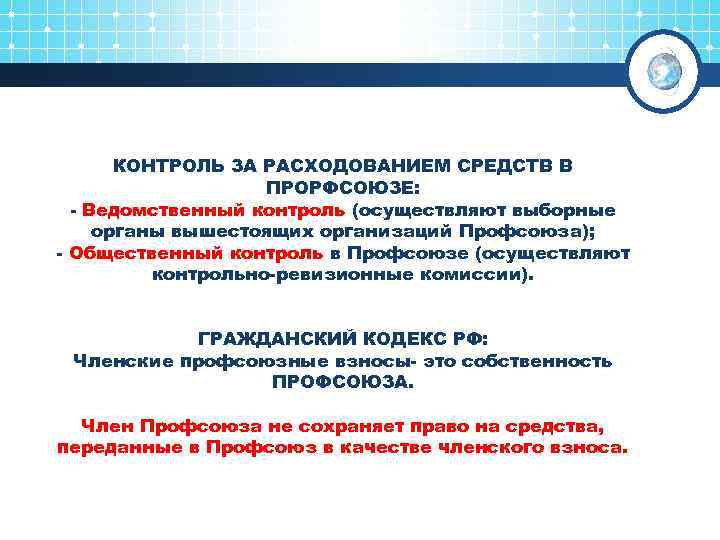 КОНТРОЛЬ ЗА РАСХОДОВАНИЕМ СРЕДСТВ В ПРОРФСОЮЗЕ:
- Ведомственный контроль (осуществляют выборные органы вышестоящих организаций Профсоюза);
- Общественный контроль в Профсоюзе (осуществляют контрольно-ревизионные комиссии).

ГРАЖДАНСКИЙ КОДЕКС РФ:
Членские профсоюзные взносы- это собственность ПРОФСОЮЗА.

Член Профсоюза не сохраняет право на средства, переданные в Профсоюз в качестве членского взноса.